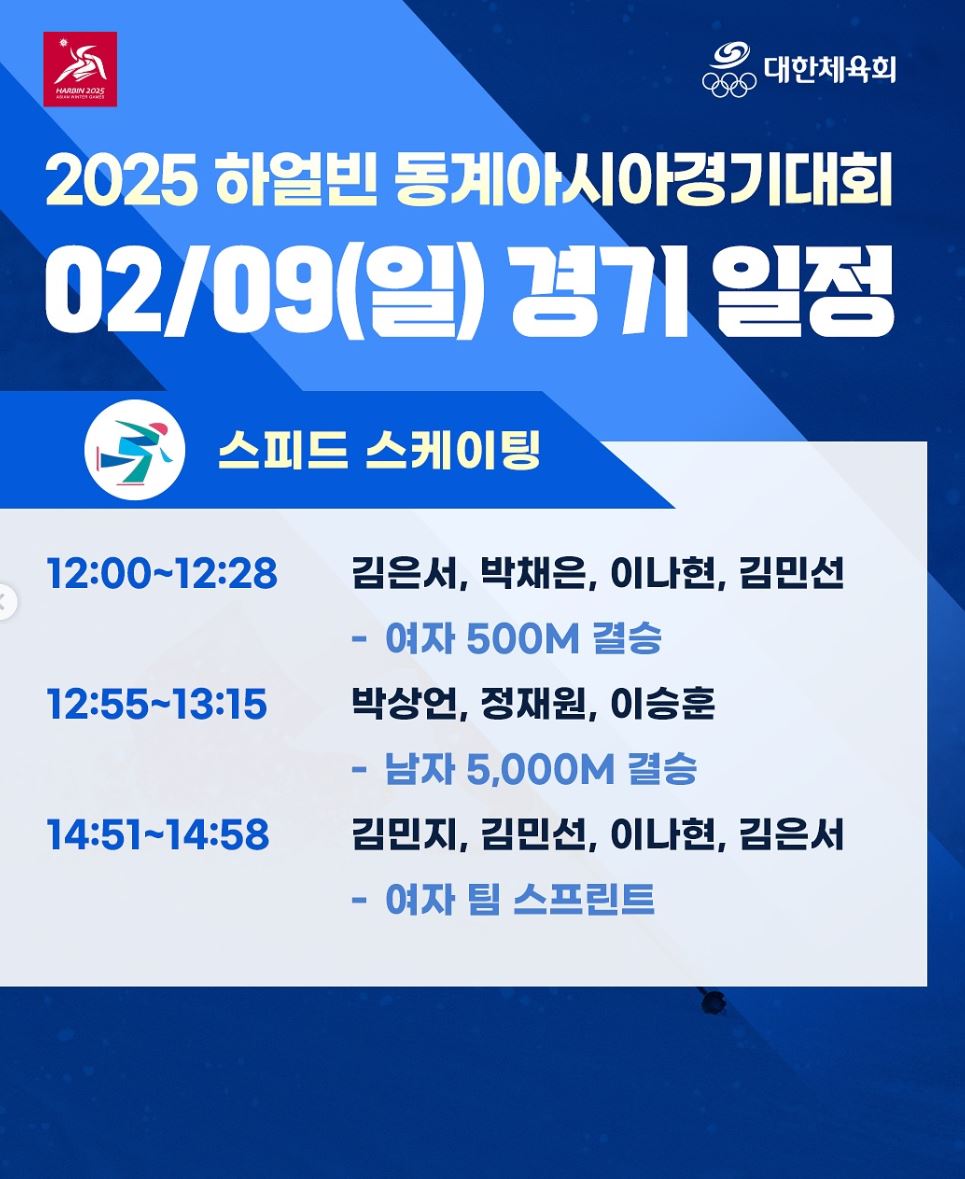 HARBIN 2025
ASIAN WINTER GAMES

대한체육회

2025 하얼빈 동계아시아경기대회
02/09(일) 경기 일정

스피드 스케이팅

12:00~12:28 김은서, 박채은, 이나현, 김민선
- 여자 500M 결승

12:55~13:15 박상언, 정재원, 이승훈
- 남자 5,000M 결승

14:51~14:58 김민지, 김민선, 이나현, 김은서
- 여자 팀 스프린트